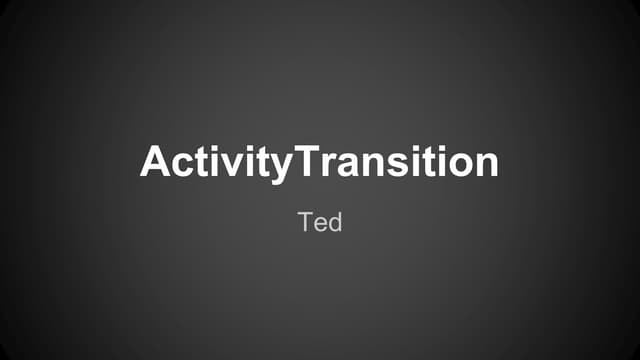 ActivityTransition

Ted